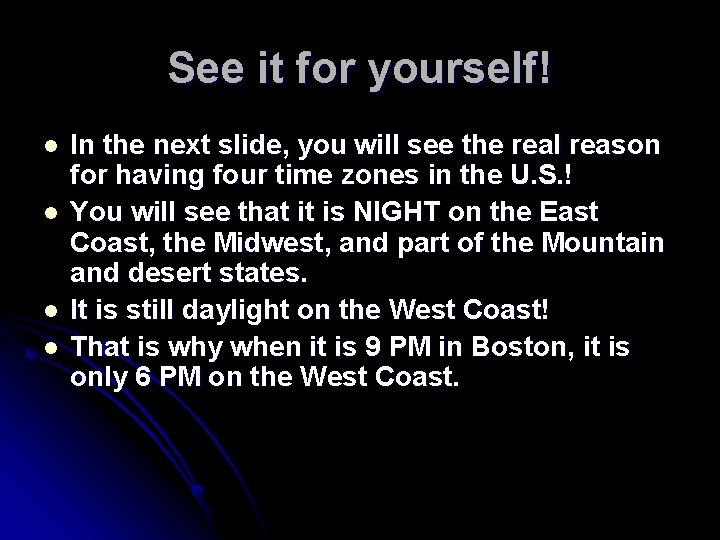 See it for yourself!

- In the next slide, you will see the real reason for having four time zones in the U.S.!
- You will see that it is NIGHT on the East Coast, the Midwest, and part of the Mountain and desert states.
- It is still daylight on the West Coast!
- That is why when it is 9 PM in Boston, it is only 6 PM on the West Coast.